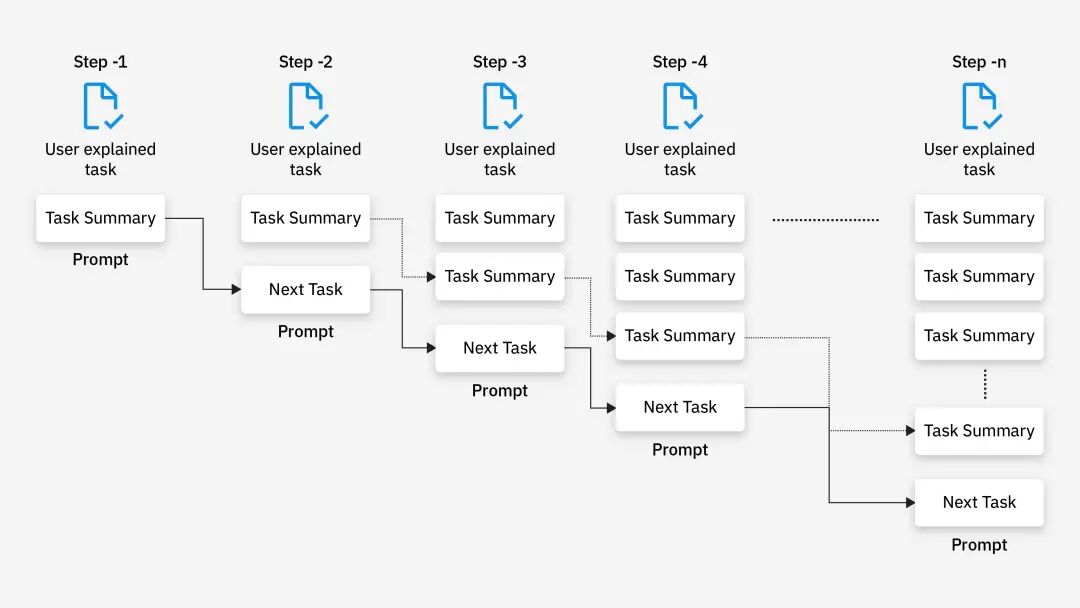 Step -1

User explained task

Task Summary

Prompt

Step -2

User explained task

Task Summary

Next Task

Prompt

Step -3

User explained task

Task Summary

Task Summary

Next Task

Prompt

Step -4

User explained task

Task Summary

Task Summary

Task Summary

Next Task

Prompt

Step -n

User explained task

Task Summary

Task Summary

Task Summary

Task Summary

Next Task

Prompt